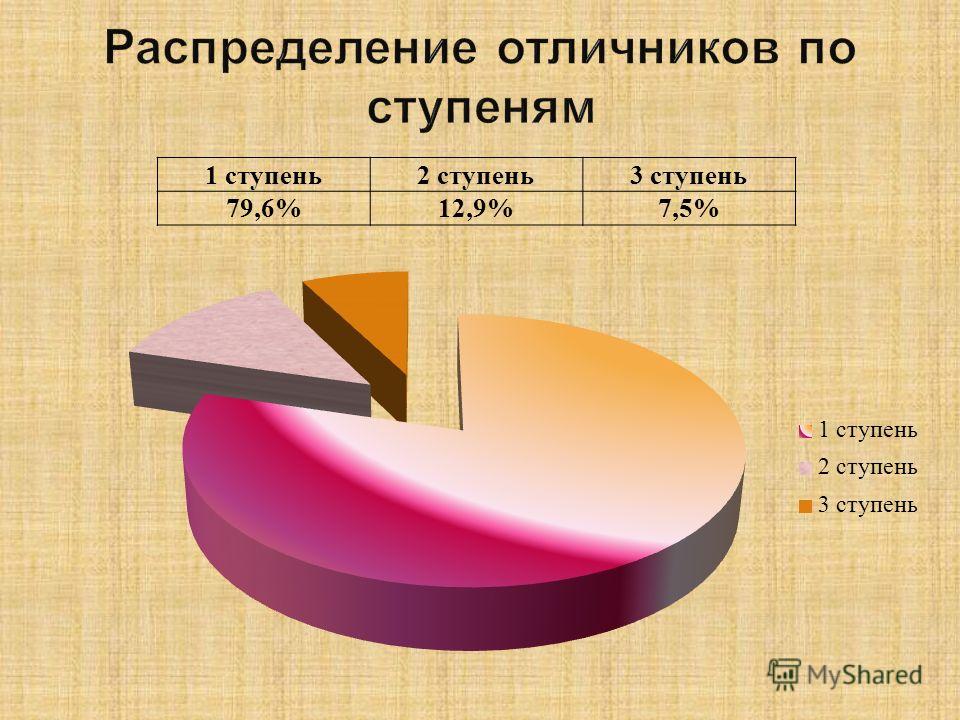 Распределение отличников по ступеням

| 1 ступень | 2 ступень | 3 ступень |
|---|---|---|
| 79,6% | 12,9% | 7,5% |

1 ступень
2 ступень
3 ступень

MyShared